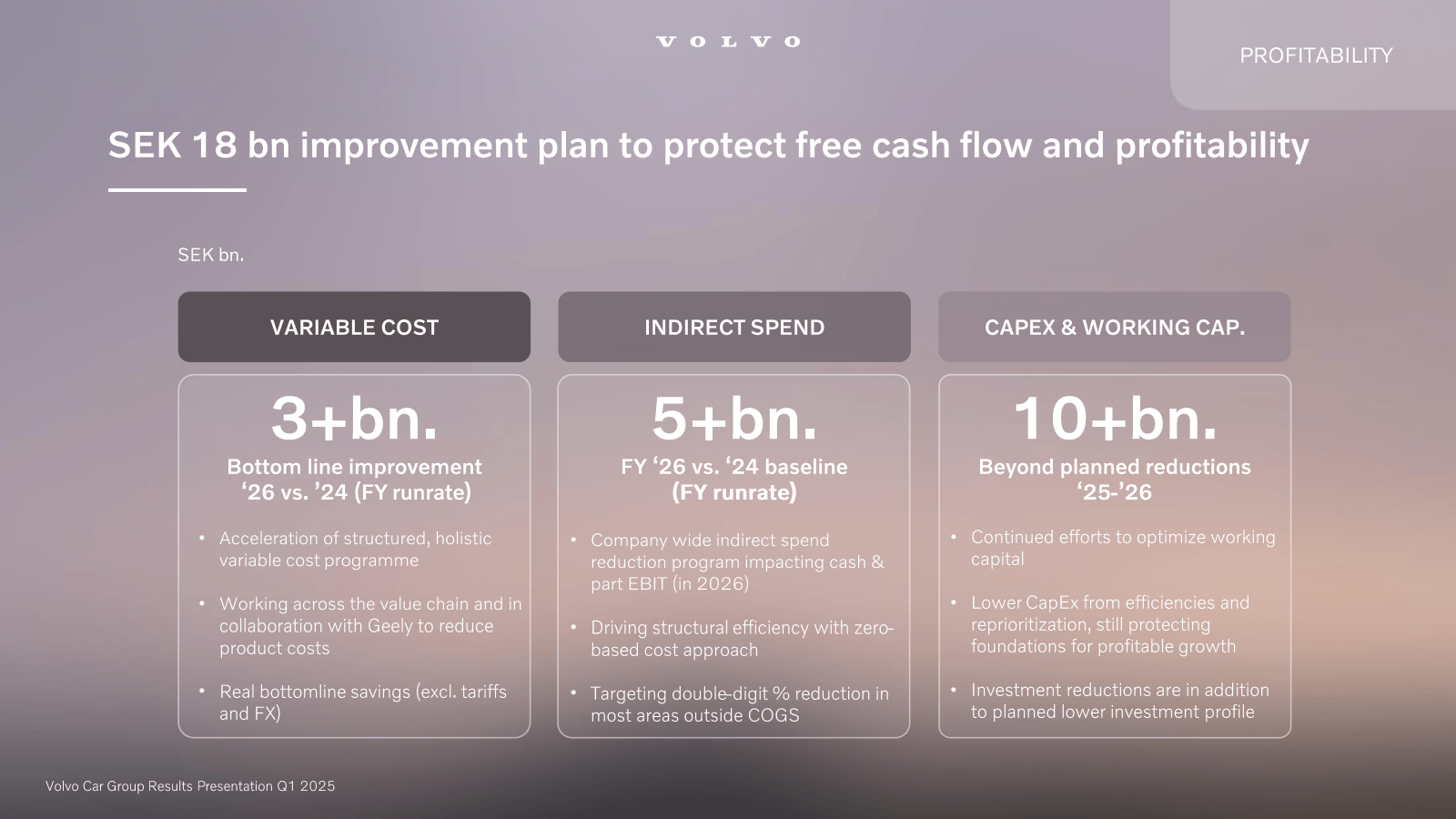 VOLVO

PROFITABILITY

SEK 18 bn improvement plan to protect free cash flow and profitability

SEK bn.

VARIABLE COST

3+bn.

Bottom line improvement ‘26 vs. ’24 (FY runrate)

• Acceleration of structured, holistic variable cost programme

• Working across the value chain and in collaboration with Geely to reduce product costs

• Real bottomline savings (excl. tariffs and FX)

INDIRECT SPEND

5+bn.

FY ‘26 vs. ‘24 baseline (FY runrate)

• Company wide indirect spend reduction program impacting cash & part EBIT (in 2026)

• Driving structural efficiency with zero-based cost approach

• Targeting double-digit % reduction in most areas outside COGS

CAPEX & WORKING CAP.

10+bn.

Beyond planned reductions ‘25-’26

• Continued efforts to optimize working capital

• Lower CapEx from efficiencies and reprioritization, still protecting foundations for profitable growth

• Investment reductions are in addition to planned lower investment profile

Volvo Car Group Results Presentation Q1 2025